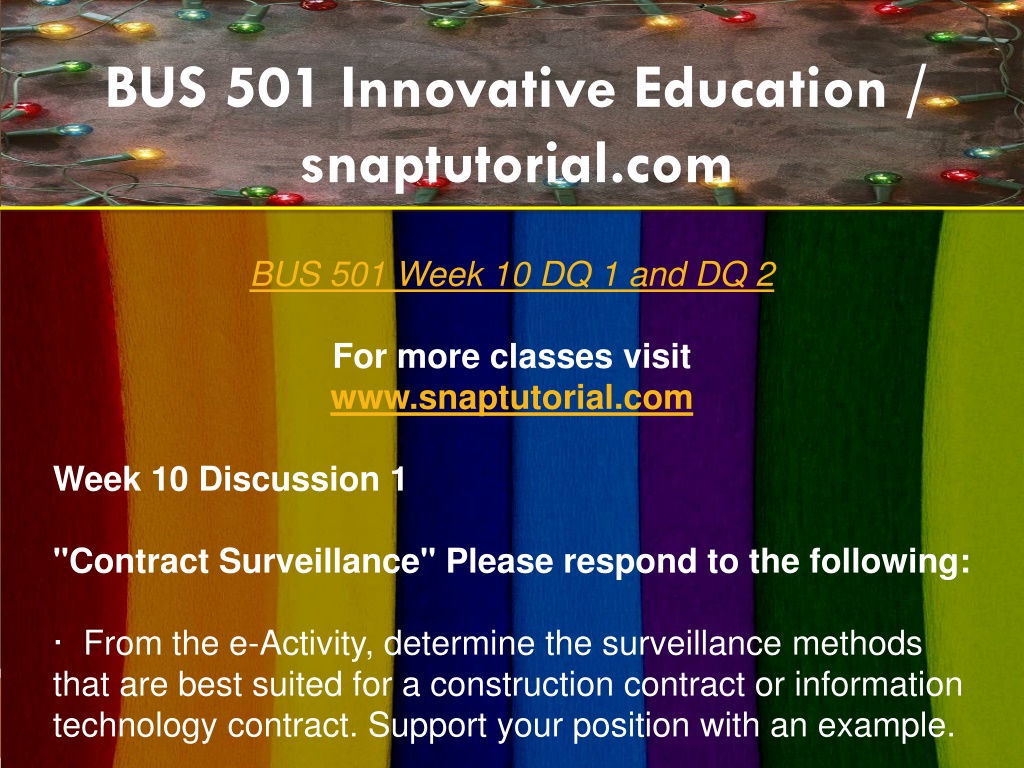 BUS 501 Innovative Education / snaptutorial.com

BUS 501 Week 10 DQ 1 and DQ 2

For more classes visit
www.snaptutorial.com

Week 10 Discussion 1

"Contract Surveillance" Please respond to the following:

· From the e-Activity, determine the surveillance methods that are best suited for a construction contract or information technology contract. Support your position with an example.